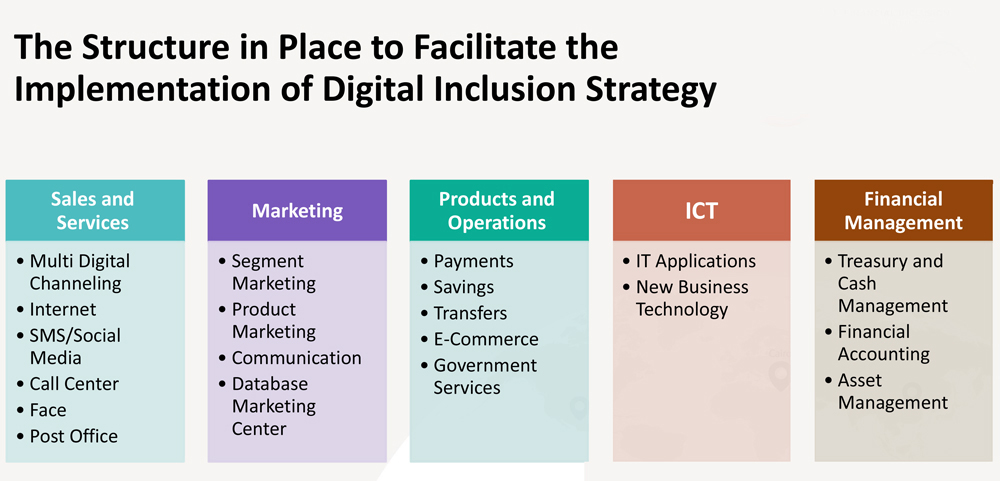 The Structure in Place to Facilitate the Implementation of Digital Inclusion Strategy

Sales and Services
• Multi Digital Channeling
• Internet
• SMS/Social Media
• Call Center
• Face
• Post Office

Marketing
• Segment Marketing
• Product Marketing
• Communication
• Database Marketing Center

Products and Operations
• Payments
• Savings
• Transfers
• E-Commerce
• Government Services

ICT
• IT Applications
• New Business Technology

Financial Management
• Treasury and Cash Management
• Financial Accounting
• Asset Management